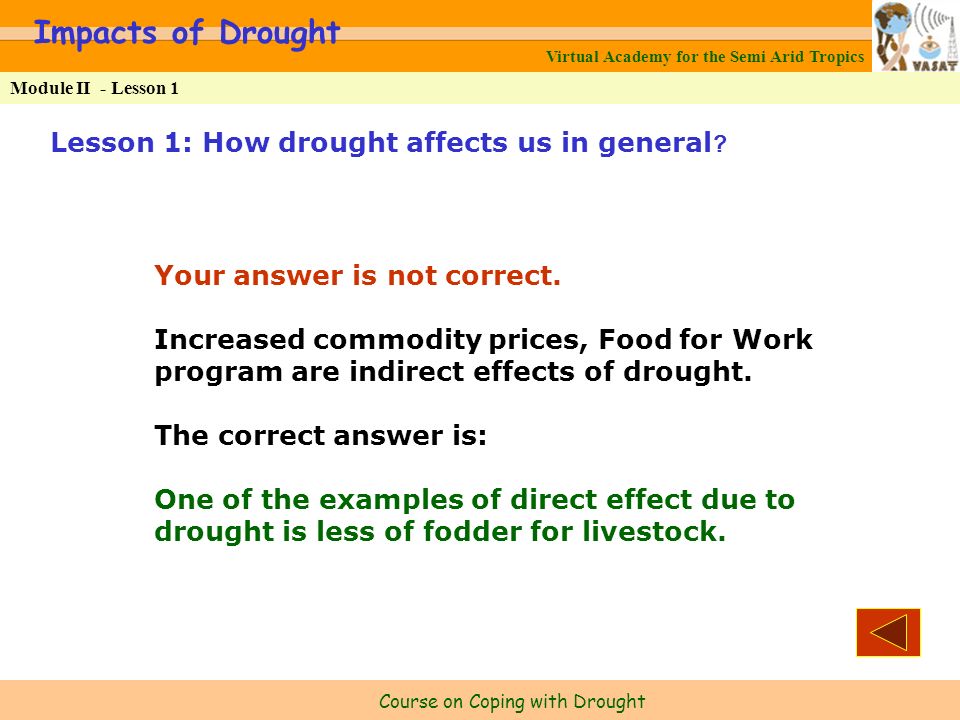 Impacts of Drought

Virtual Academy for the Semi Arid Tropics

VASAT

Module II - Lesson 1

Lesson 1: How drought affects us in general?

Your answer is not correct.

Increased commodity prices, Food for Work program are indirect effects of drought.

The correct answer is:

One of the examples of direct effect due to drought is less of fodder for livestock.

Course on Coping with Drought